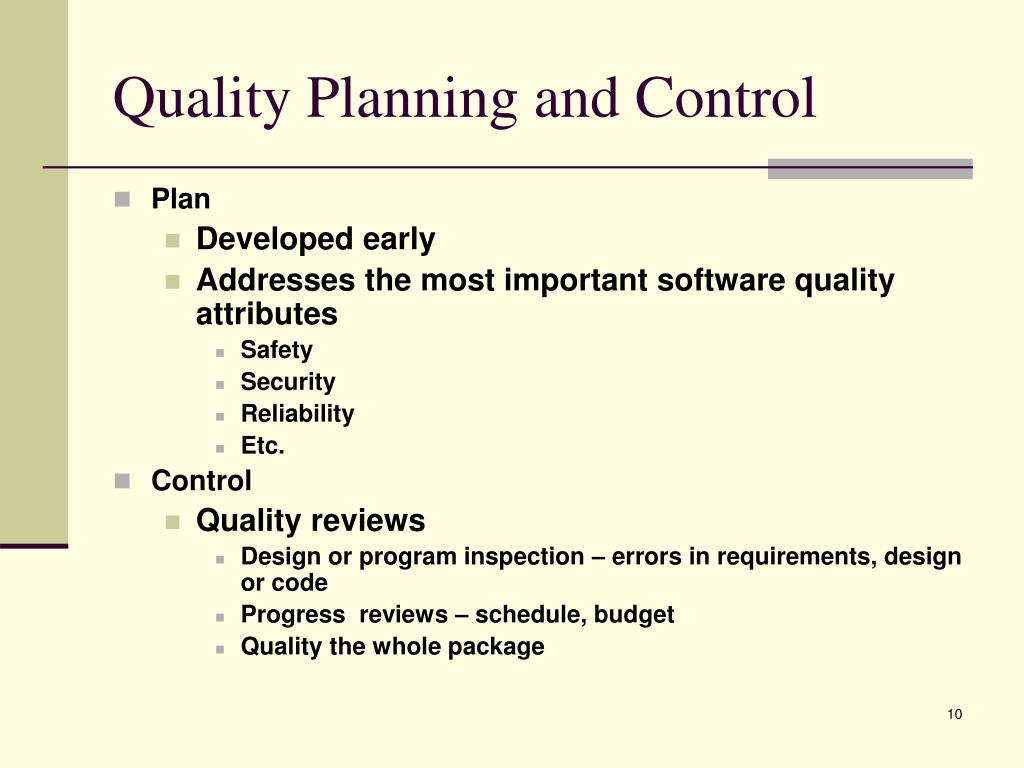 Quality Planning and Control

Plan
Developed early
Addresses the most important software quality attributes
Safety
Security
Reliability
Etc.
Control
Quality reviews
Design or program inspection – errors in requirements, design or code
Progress reviews – schedule, budget
Quality the whole package

10